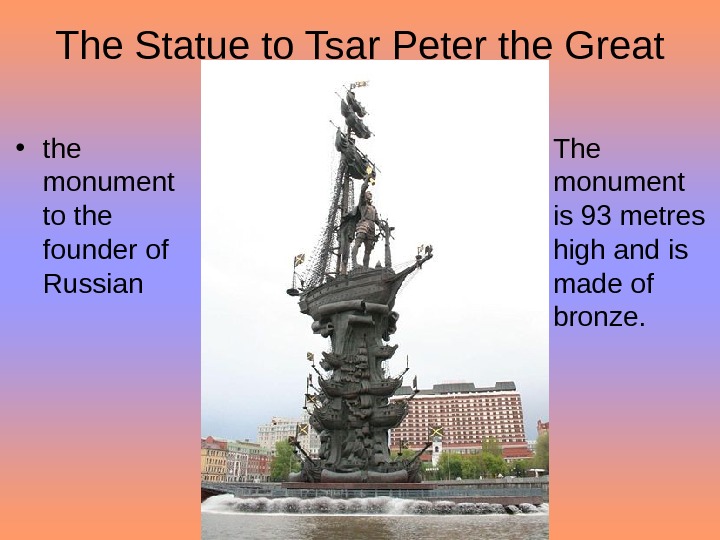 The Statue to Tsar Peter the Great

• the monument to the founder of Russian

The monument is 93 metres high and is made of bronze.